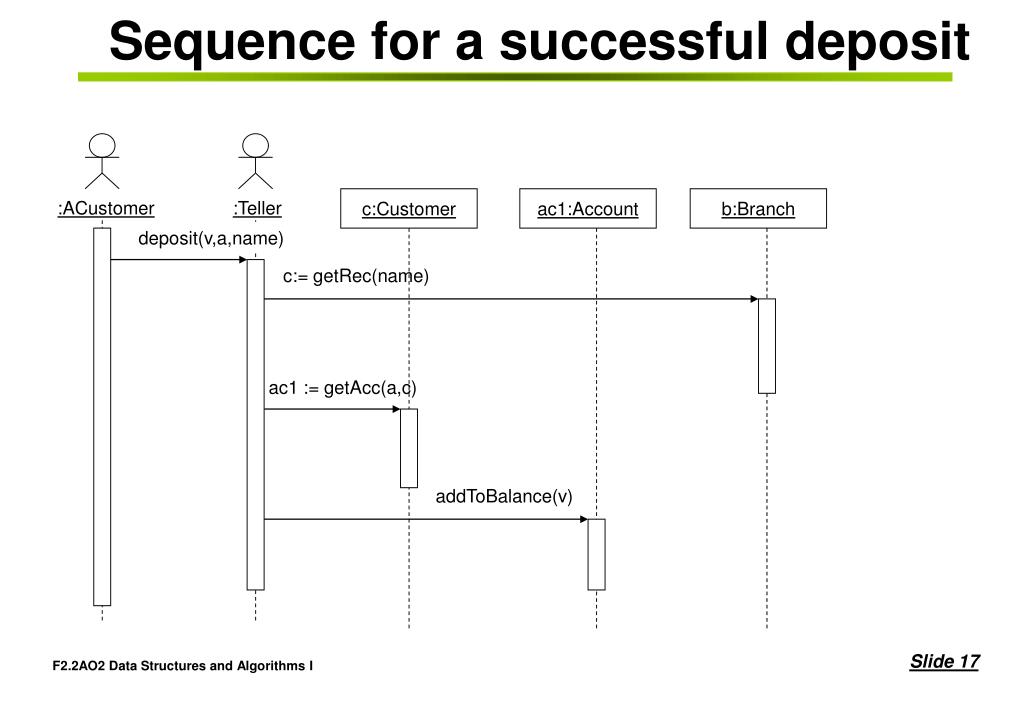 Sequence for a successful deposit

:ACustomer

:Teller

c:Customer

ac1:Account

b:Branch

deposit(v,a,name)

c:= getRec(name)

ac1 := getAcc(a,c)

addToBalance(v)

F2.2AO2 Data Structures and Algorithms I

Slide 17